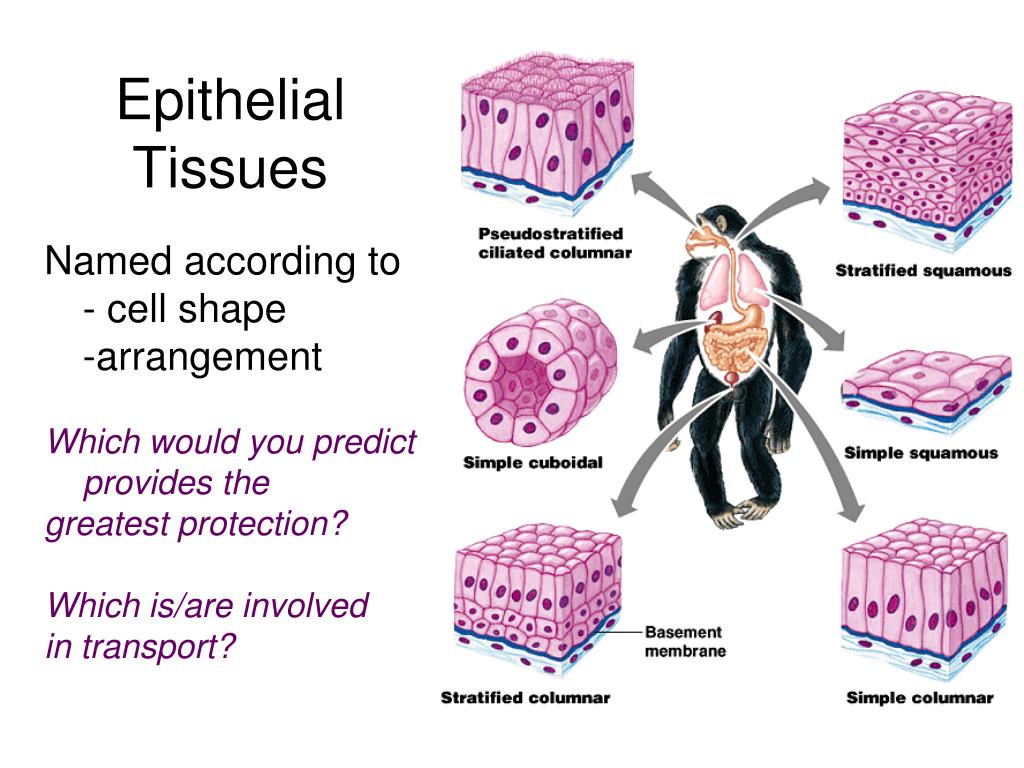 Epithelial Tissues

Named according to
- cell shape
-arrangement

Which would you predict provides the greatest protection?

Which is/are involved in transport?

Pseudostratified ciliated columnar

Stratified squamous

Simple cuboidal

Simple squamous

Basement membrane

Stratified columnar

Simple columnar